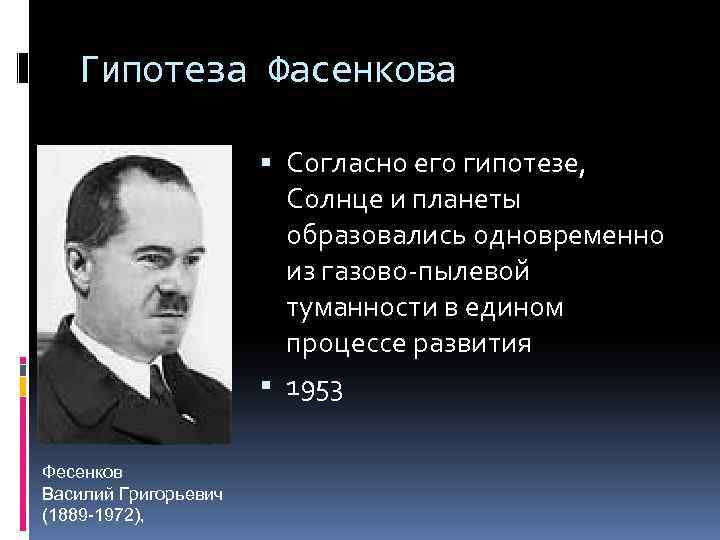 Гипотеза Фасенкова

▪ Согласно его гипотезе, Солнце и планеты образовались одновременно из газово-пылевой туманности в едином процессе развития
▪ 1953

Фесенков
Василий Григорьевич
(1889-1972),